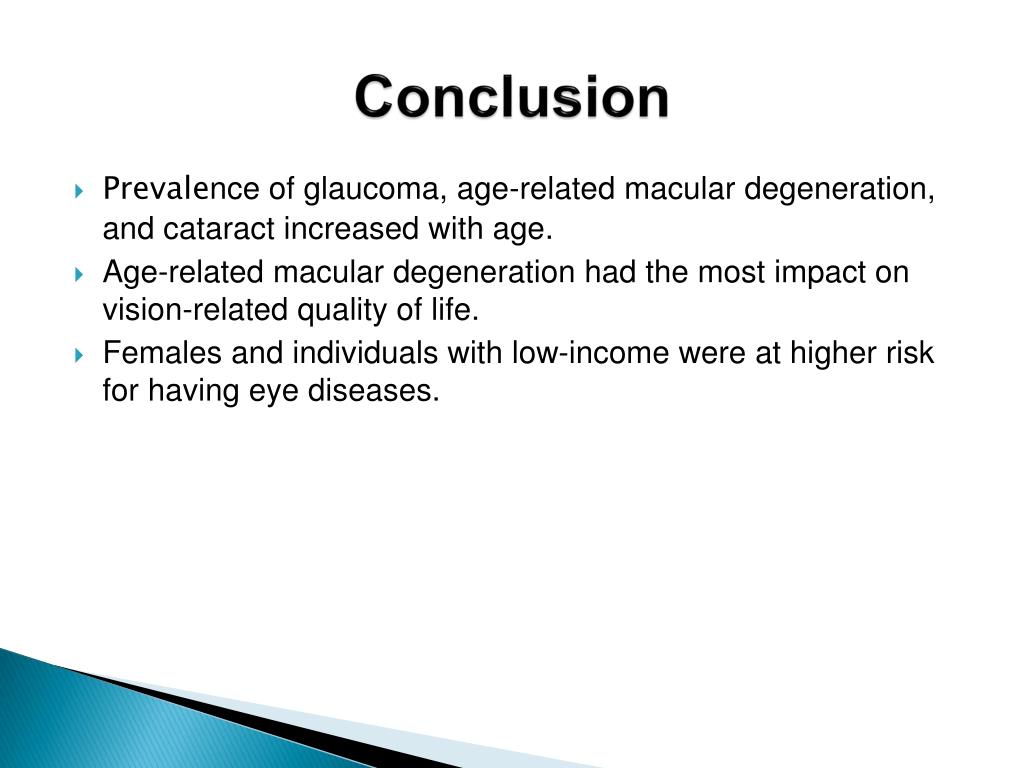 Conclusion

Prevalence of glaucoma, age-related macular degeneration, and cataract increased with age.

Age-related macular degeneration had the most impact on vision-related quality of life.

Females and individuals with low-income were at higher risk for having eye diseases.